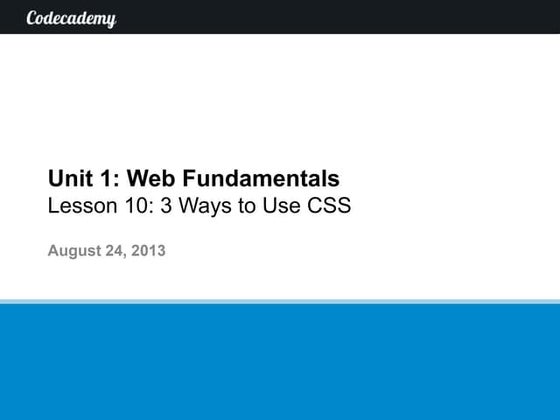 Codecademy

Unit 1: Web Fundamentals
Lesson 10: 3 Ways to Use CSS

August 24, 2013